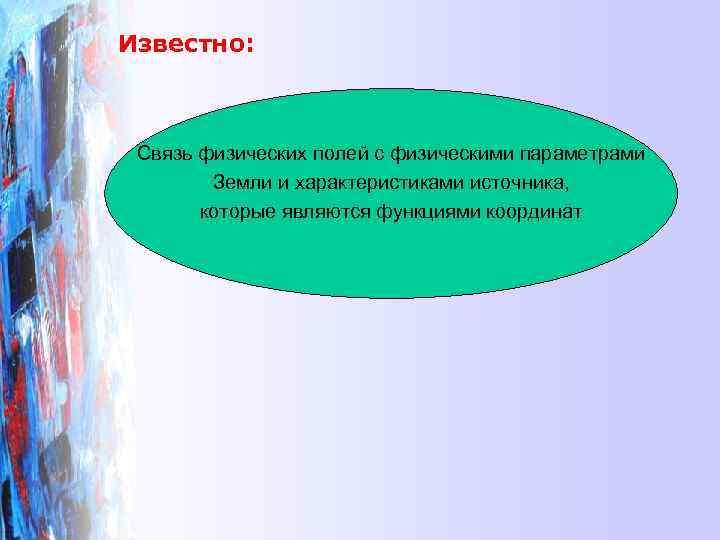 Известно:

Связь физических полей с физическими параметрами Земли и характеристиками источника, которые являются функциями координат